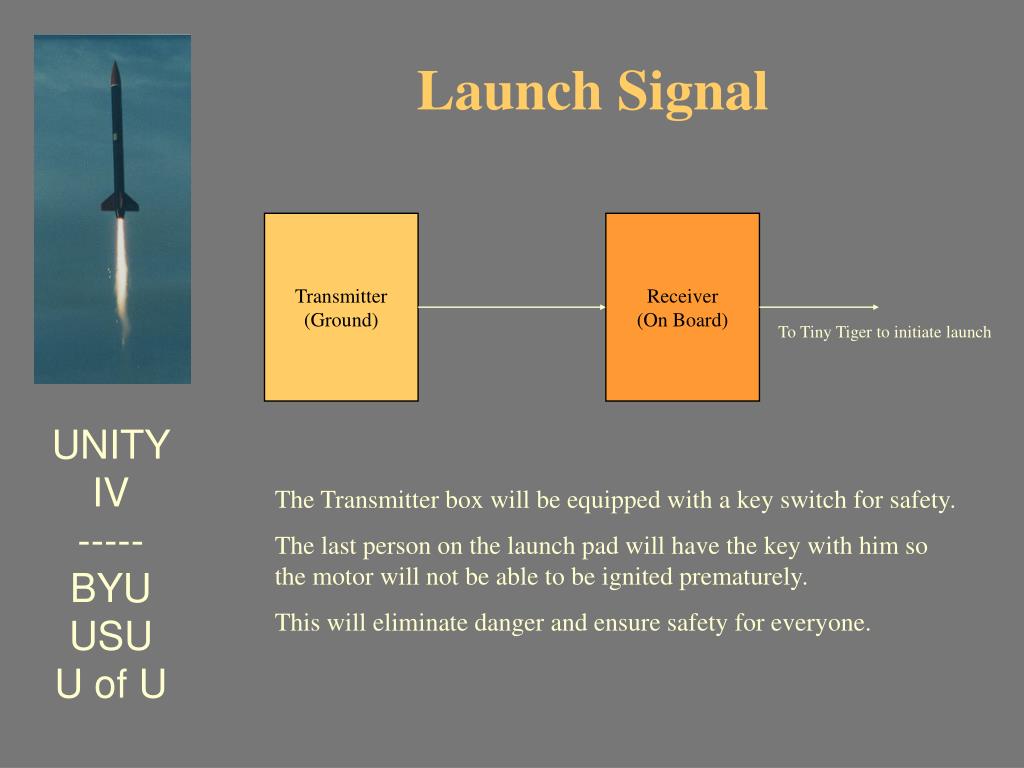 Launch Signal

Transmitter
(Ground)

Receiver
(On Board)

To Tiny Tiger to initiate launch

UNITY
IV
-----
BYU
USU
U of U

The Transmitter box will be equipped with a key switch for safety.

The last person on the launch pad will have the key with him so the motor will not be able to be ignited prematurely.

This will eliminate danger and ensure safety for everyone.